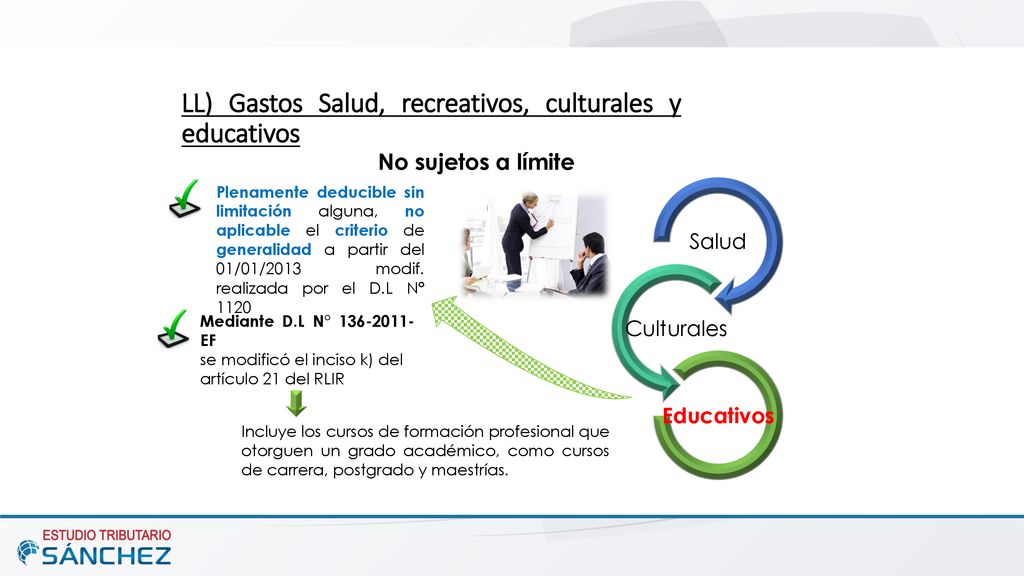 LL) Gastos Salud, recreativos, culturales y educativos

No sujetos a límite

Plenamente deducible sin limitación alguna, no aplicable el criterio de generalidad a partir del 01/01/2013 modif. realizada por el D.L N° 1120

Mediante D.L N° 136-2011-EF se modificó el inciso k) del artículo 21 del RLIR

Incluye los cursos de formación profesional que otorguen un grado académico, como cursos de carrera, postgrado y maestrías.

Salud

Culturales

Educativos

ESTUDIO TRIBUTARIO SÁNCHEZ